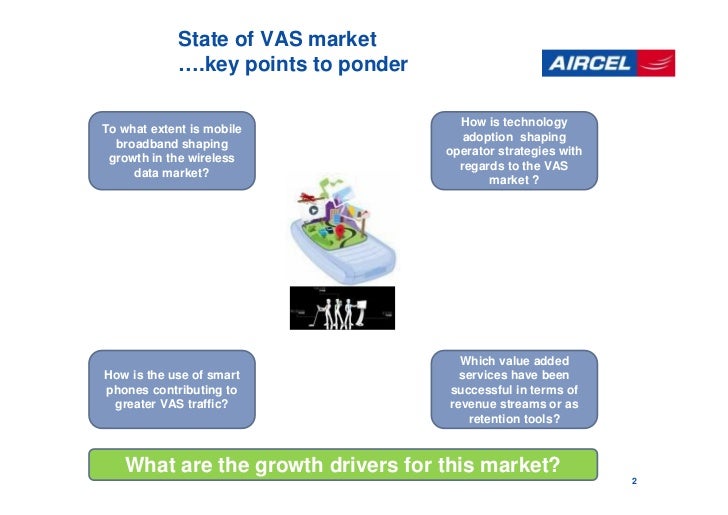 State of VAS market
….key points to ponder

AIRCEL

To what extent is mobile broadband shaping growth in the wireless data market?

How is technology adoption shaping operator strategies with regards to the VAS market ?

How is the use of smart phones contributing to greater VAS traffic?

Which value added services have been successful in terms of revenue streams or as retention tools?

What are the growth drivers for this market?

2